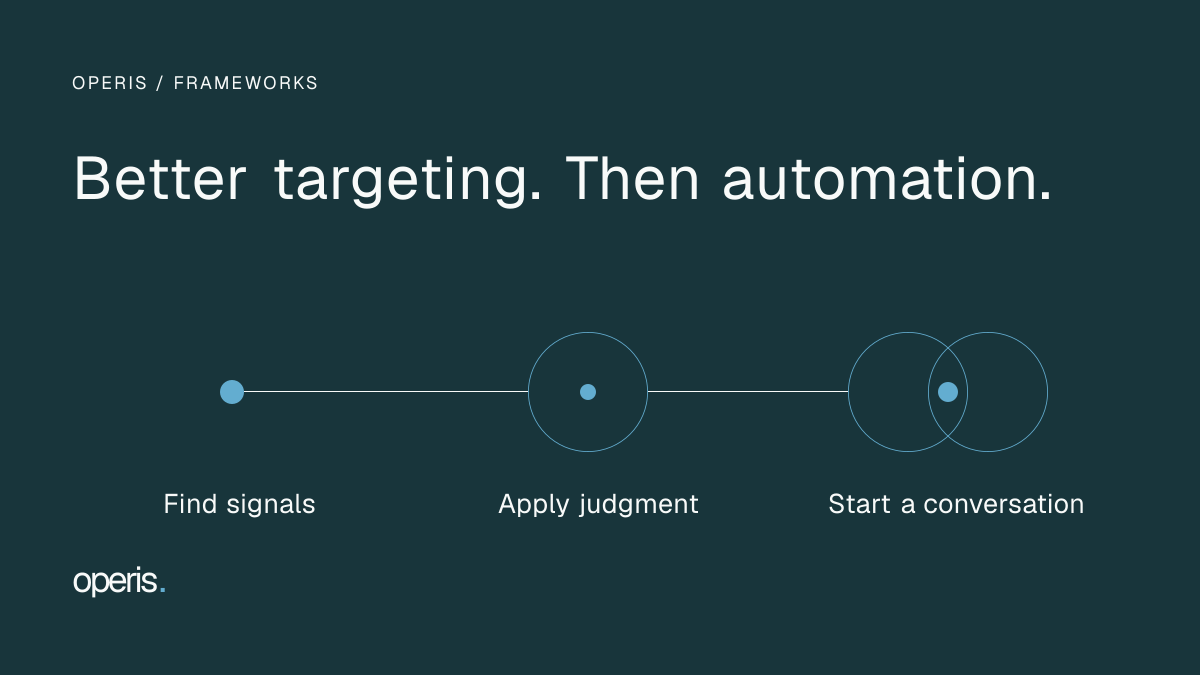 OPERIS / FRAMEWORKS

Better targeting. Then automation.

Find signals

Apply judgment

Start a conversation

operis.